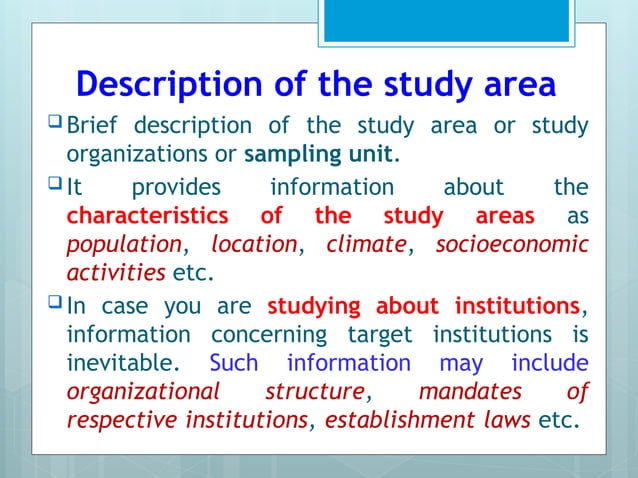 Description of the study area

❑ Brief description of the study area or study organizations or sampling unit.

❑ It provides information about the characteristics of the study areas as population, location, climate, socioeconomic activities etc.

❑ In case you are studying about institutions, information concerning target institutions is inevitable. Such information may include organizational structure, mandates of respective institutions, establishment laws etc.